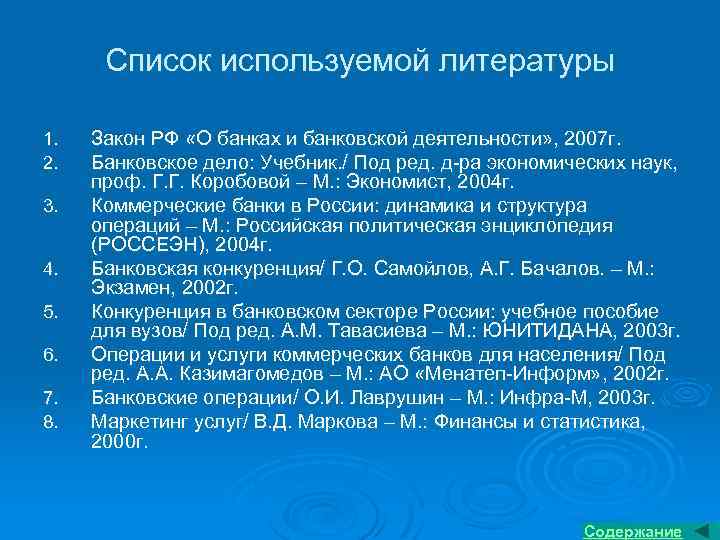 Список используемой литературы

1. Закон РФ «О банках и банковской деятельности», 2007г.
2. Банковское дело: Учебник./ Под ред. д-ра экономических наук, проф. Г.Г. Коробовой – М.: Экономист, 2004г.
3. Коммерческие банки в России: динамика и структура операций – М.: Российская политическая энциклопедия (РОССЕЭН), 2004г.
4. Банковская конкуренция/ Г.О. Самойлов, А.Г. Бачалов. – М.: Экзамен, 2002г.
5. Конкуренция в банковском секторе России: учебное пособие для вузов/ Под ред. А.М. Тавасиева – М.: ЮНИТИДАНА, 2003г.
6. Операции и услуги коммерческих банков для населения/ Под ред. А.А. Казимагомедов – М.: АО «Менатеп-Информ», 2002г.
7. Банковские операции/ О.И. Лаврушин – М.: Инфра-М, 2003г.
8. Маркетинг услуг/ В.Д. Маркова – М.: Финансы и статистика, 2000г.

Содержание